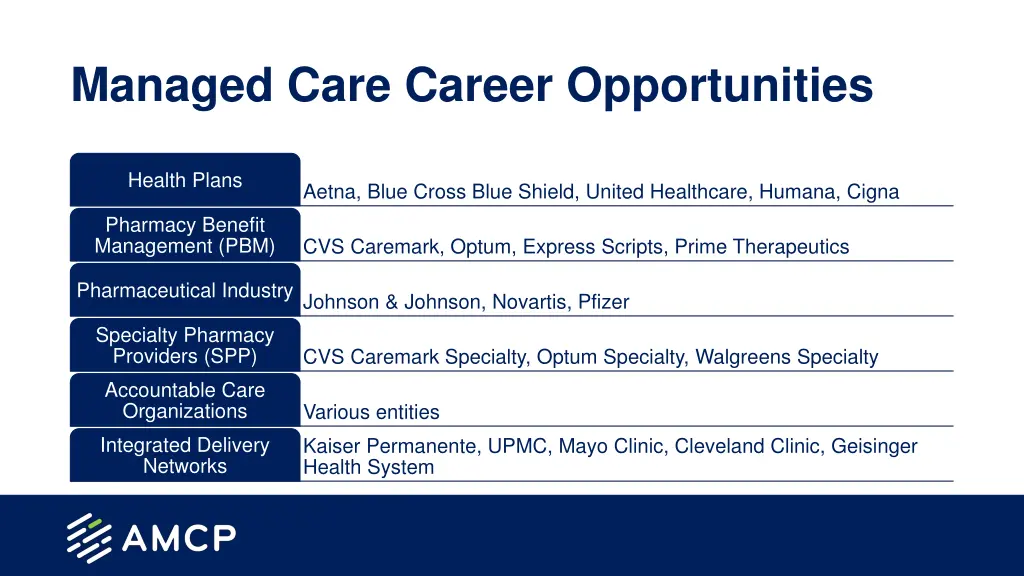 Managed Care Career Opportunities

| | |
|---|---|
| Health Plans | Aetna, Blue Cross Blue Shield, United Healthcare, Humana, Cigna |
| Pharmacy Benefit Management (PBM) | CVS Caremark, Optum, Express Scripts, Prime Therapeutics |
| Pharmaceutical Industry | Johnson & Johnson, Novartis, Pfizer |
| Specialty Pharmacy Providers (SPP) | CVS Caremark Specialty, Optum Specialty, Walgreens Specialty |
| Accountable Care Organizations | Various entities |
| Integrated Delivery Networks | Kaiser Permanente, UPMC, Mayo Clinic, Cleveland Clinic, Geisinger Health System |

AMCP